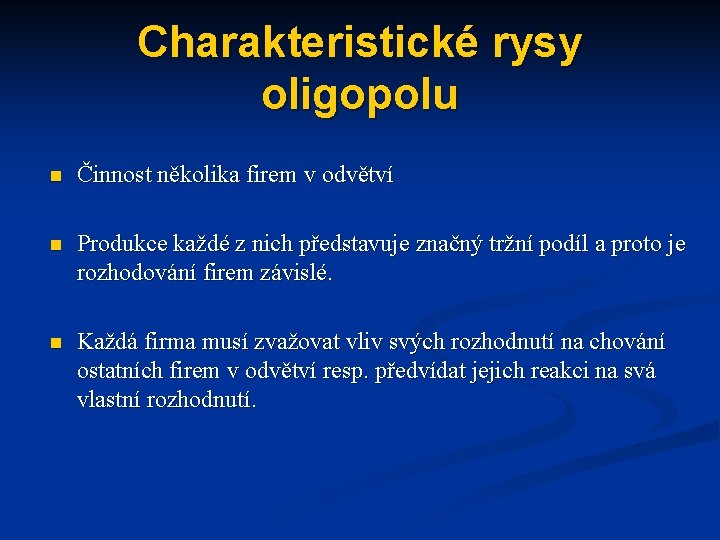 Charakteristické rysy oligopolu

Činnost několika firem v odvětví

Produkce každé z nich představuje značný tržní podíl a proto je rozhodování firem závislé.

Každá firma musí zvažovat vliv svých rozhodnutí na chování ostatních firem v odvětví resp. předvídat jejich reakci na svá vlastní rozhodnutí.